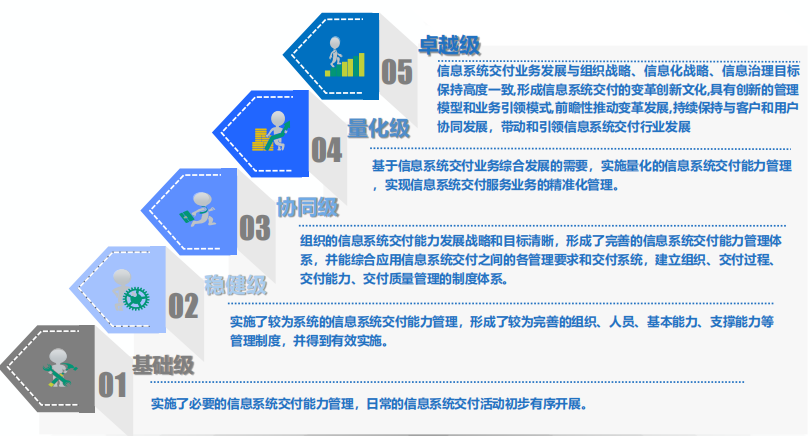 05 卓越级

信息系统交付业务发展与组织战略、信息化战略、信息治理目标保持高度一致,形成信息系统交付的变革创新文化,具有创新的管理模型和业务引领模式,前瞻性推动变革发展,持续保持与客户和用户协同发展，带动和引领信息系统交付行业发展

04 量化级

基于信息系统交付业务综合发展的需要，实施量化的信息系统交付能力管理，实现信息系统交付服务业务的精准化管理。

03 协同级

组织的信息系统交付能力发展战略和目标清晰，形成了完善的信息系统交付能力管理体系，并能综合应用信息系统交付之间的各管理要求和交付系统，建立组织、交付过程、交付能力、交付质量管理的制度体系。

02 稳健级

实施了较为系统的信息系统交付能力管理，形成了较为完善的组织、人员、基本能力、支撑能力等管理制度，并得到有效实施。

01 基础级

实施了必要的信息系统交付能力管理，日常的信息系统交付活动初步有序开展。